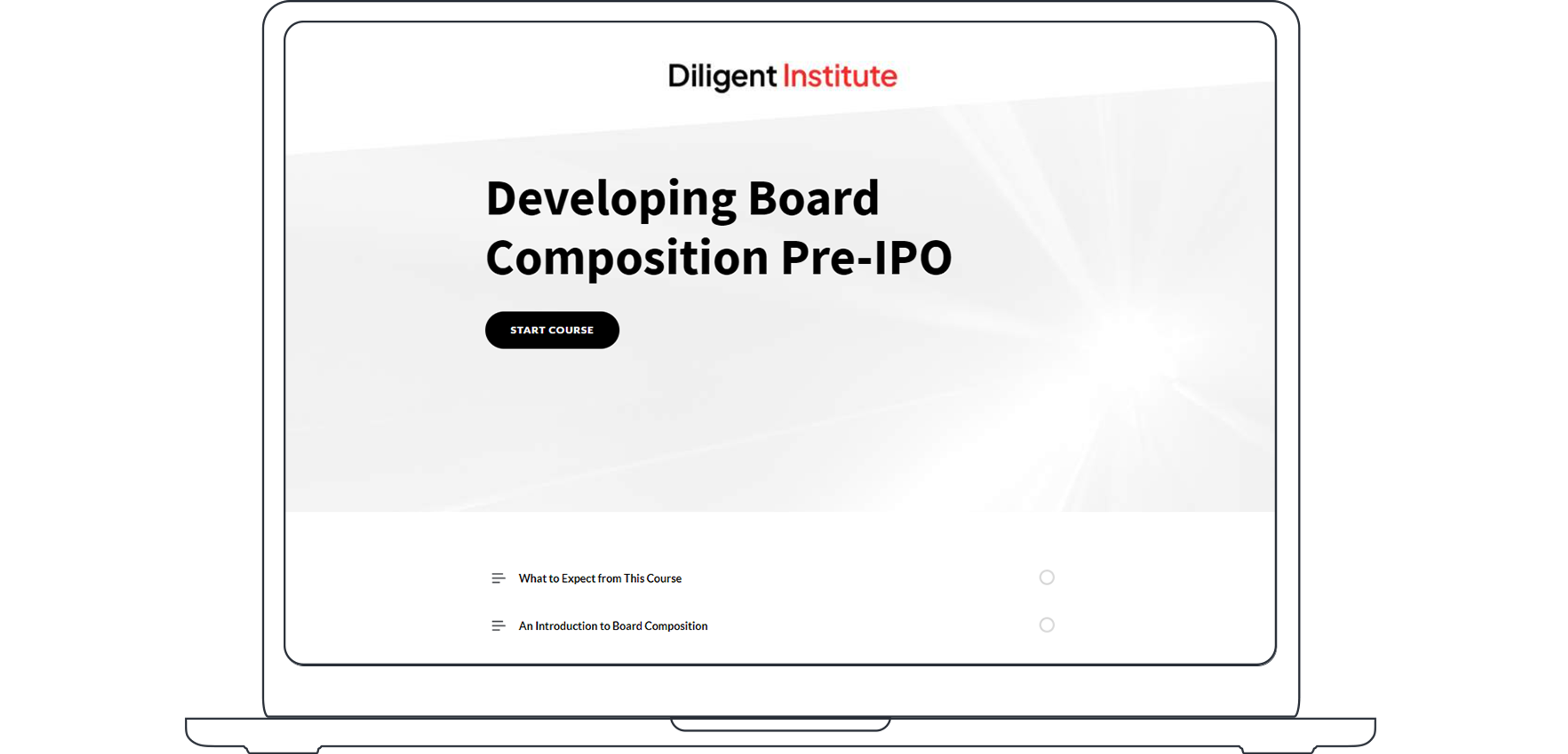 Diligent Institute

Developing Board Composition Pre-IPO

START COURSE

What to Expect from This Course

An Introduction to Board Composition